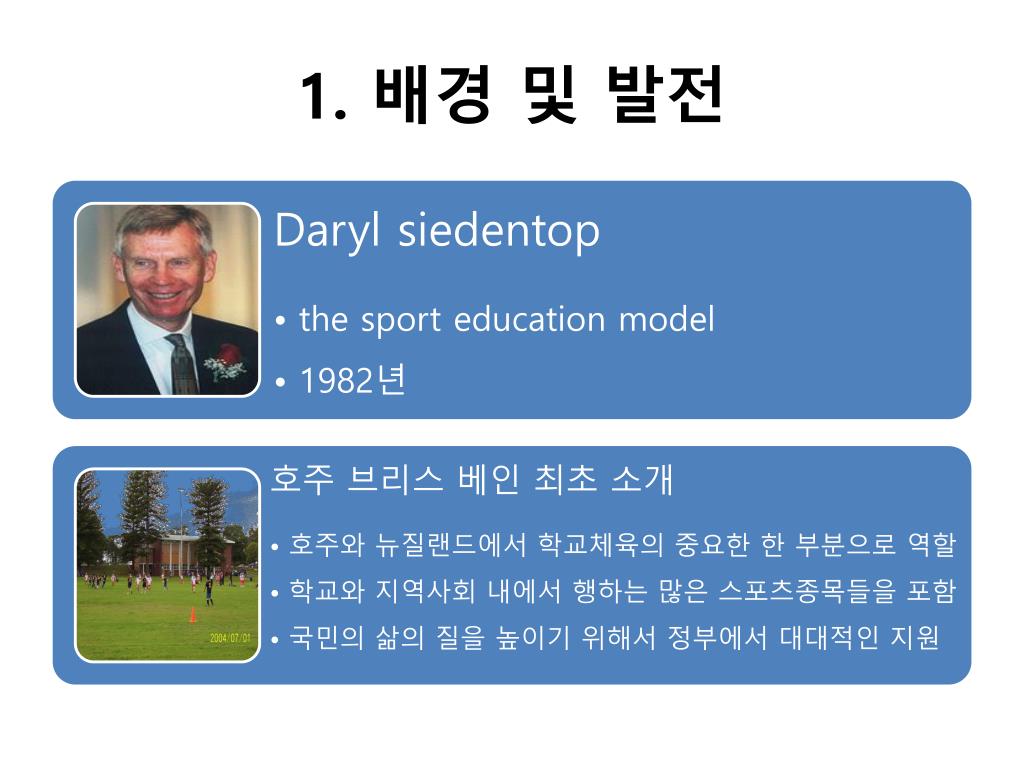 1. 배경 및 발전

Daryl siedentop

• the sport education model
• 1982년

호주 브리스 베인 최초 소개

• 호주와 뉴질랜드에서 학교체육의 중요한 한 부분으로 역할
• 학교와 지역사회 내에서 행하는 많은 스포츠종목들을 포함
• 국민의 삶의 질을 높이기 위해서 정부에서 대대적인 지원

2004/07/01